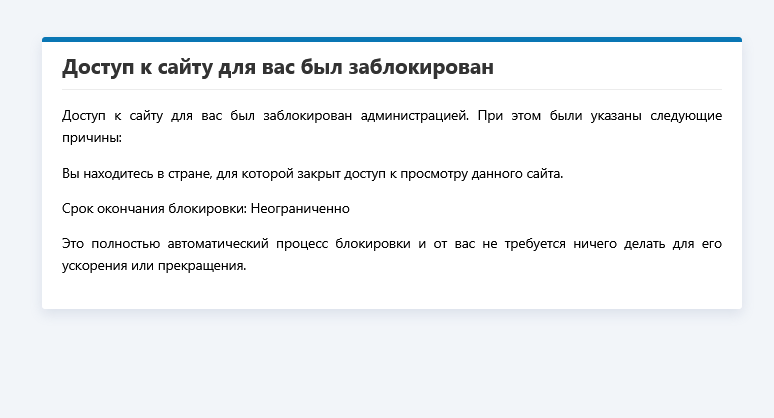 Доступ к сайту для вас был заблокирован

Доступ к сайту для вас был заблокирован администрацией. При этом были указаны следующие причины:

Вы находитесь в стране, для которой закрыт доступ к просмотру данного сайта.

Срок окончания блокировки: Неограниченно

Это полностью автоматический процесс блокировки и от вас не требуется ничего делать для его ускорения или прекращения.